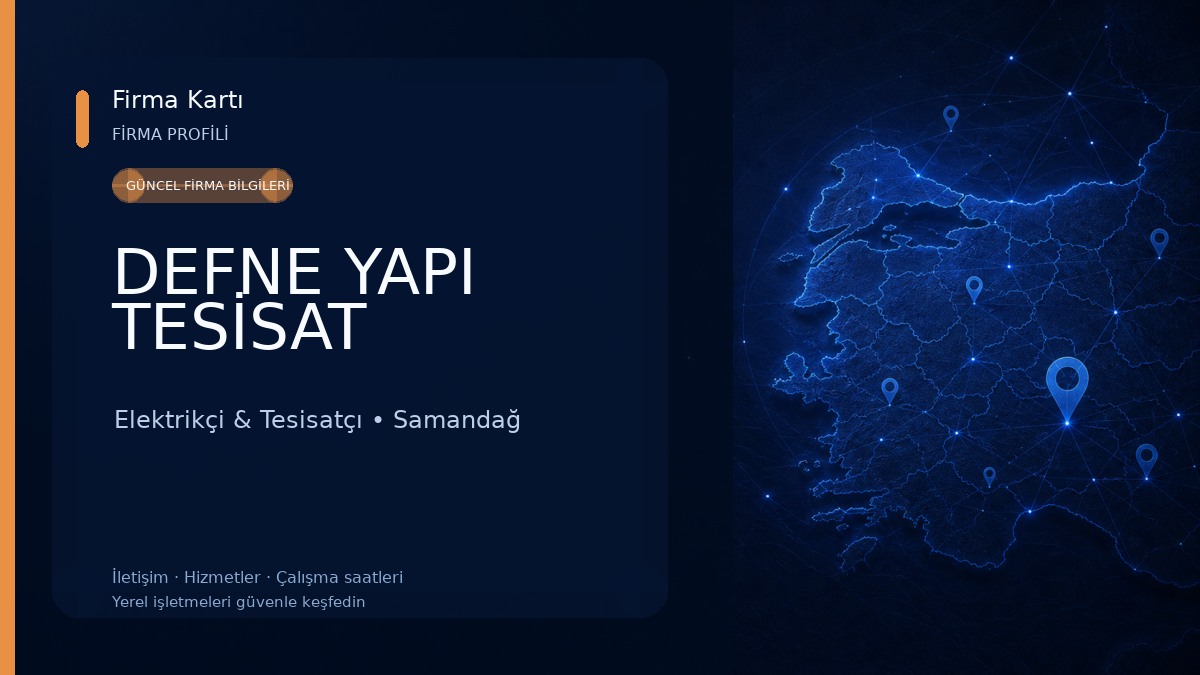 Firma Kartı
FİRMA PROFİLİ

GÜNCEL FİRMA BİLGİLERİ

DEFNE YAPI TESİSAT

Elektrikçi & Tesisatçı • Samandağ

İletişim · Hizmetler · Çalışma saatleri
Yerel işletmeleri güvenle keşfedin